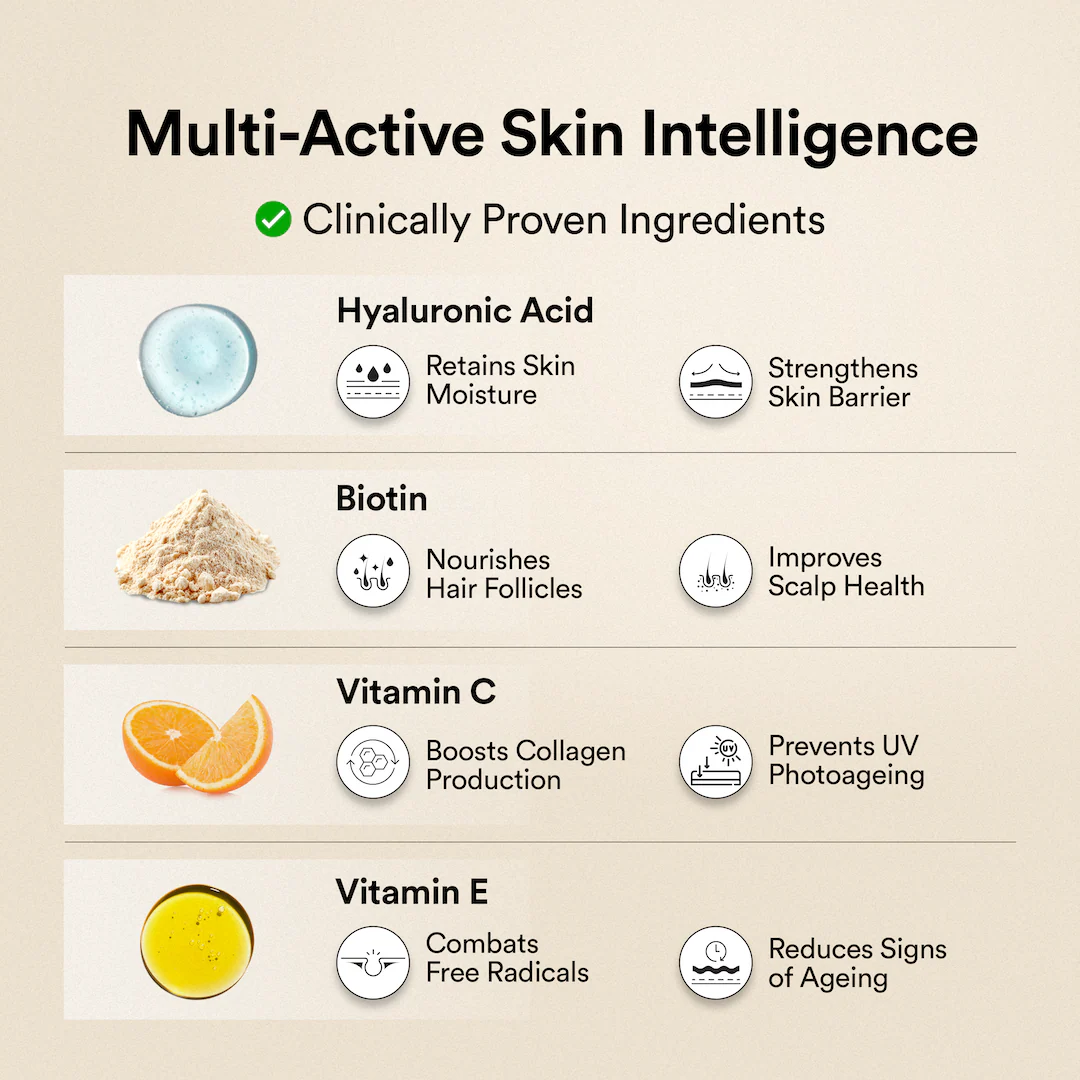 Multi-Active Skin Intelligence

Clinically Proven Ingredients

Hyaluronic Acid

Retains Skin Moisture

Strengthens Skin Barrier

Biotin

Nourishes Hair Follicles

Improves Scalp Health

Vitamin C

Boosts Collagen Production

UV

Prevents UV Photoageing

Vitamin E

Combats Free Radicals

Reduces Signs of Ageing